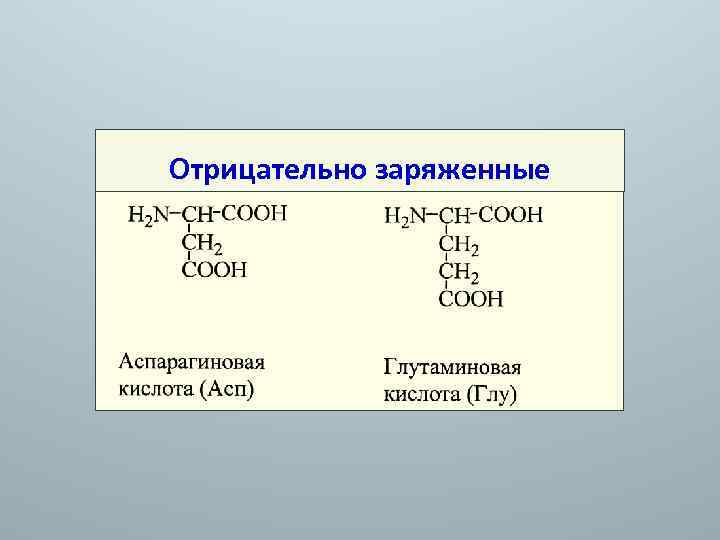 Отрицательно заряженные

$H_2N-CH-COOH$
$CH_2$
$COOH$

Аспарагиновая кислота (Асп)

$H_2N-CH-COOH$
$CH_2$
$CH_2$
$COOH$

Глутаминовая кислота (Глу)